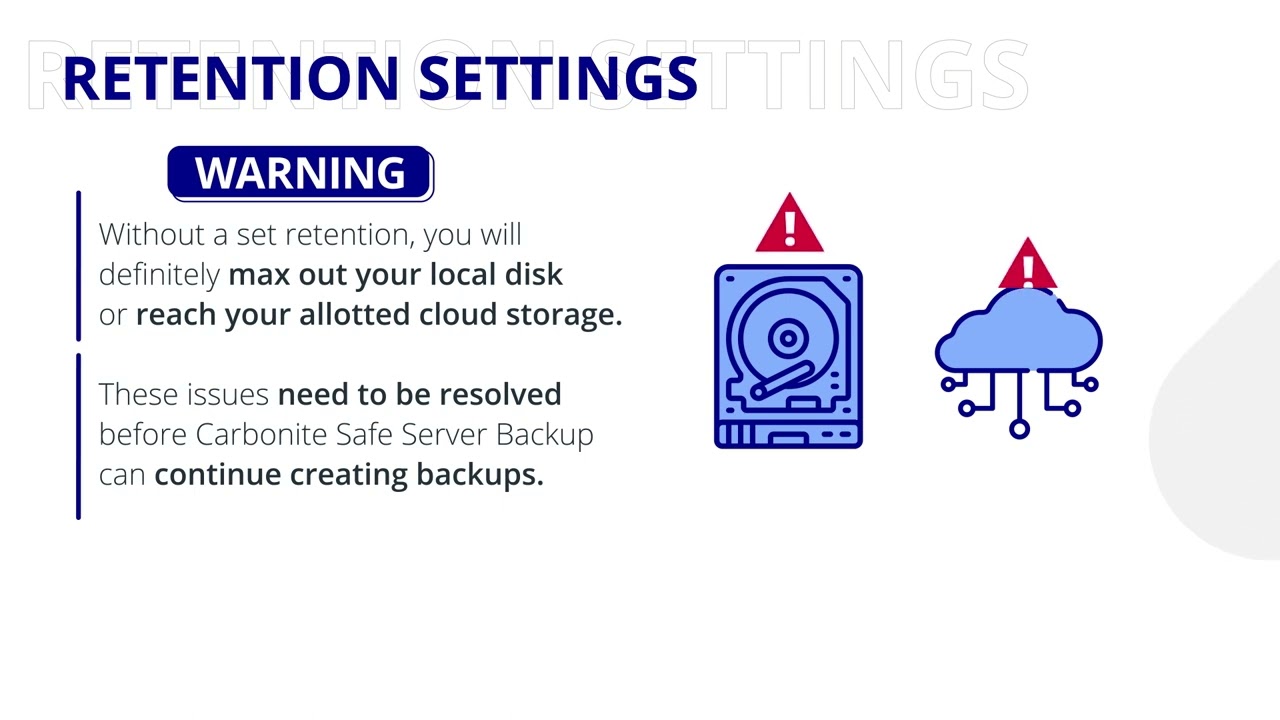 RETENTION SETTINGS

WARNING

Without a set retention, you will definitely max out your local disk or reach your allotted cloud storage.

These issues need to be resolved before Carbonite Safe Server Backup can continue creating backups.